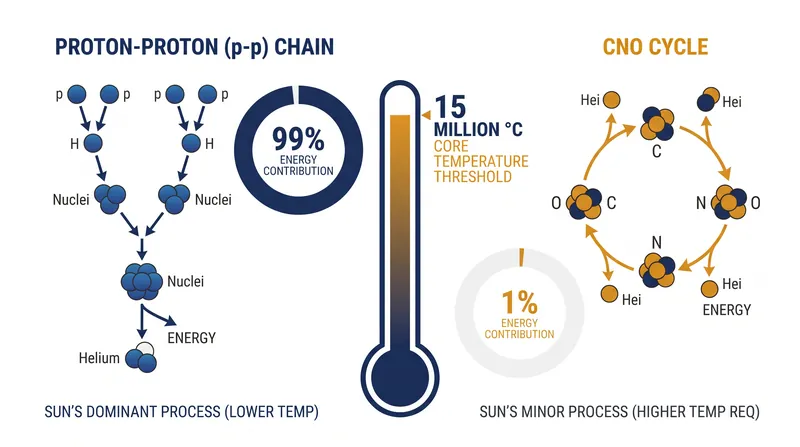 PROTON-PROTON (p-p) CHAIN

p p p p

H H

Nuclei Nuclei

Nuclei

ENERGY

Helium

SUN'S DOMINANT PROCESS (LOWER TEMP)

99%
ENERGY CONTRIBUTION

15
MILLION °C
CORE TEMPERATURE THRESHOLD

1%
ENERGY CONTRIBUTION

CNO CYCLE

Hei Hei

C

O C N O

N

Hei Hei

ENERGY

SUN'S MINOR PROCESS (HIGHER TEMP REQ)